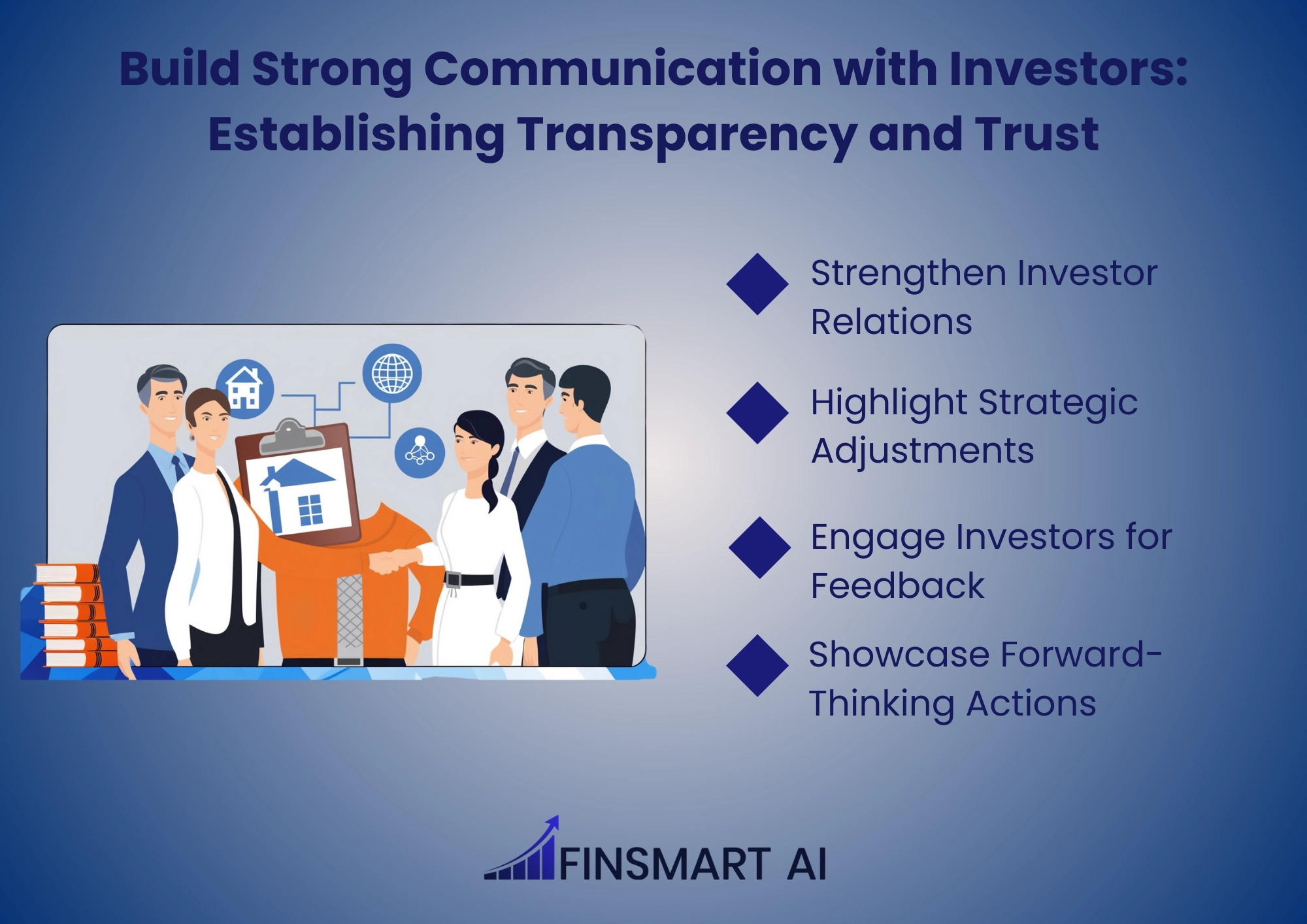 Build Strong Communication with Investors: Establishing Transparency and Trust

Strengthen Investor Relations

Highlight Strategic Adjustments

Engage Investors for Feedback

Showcase Forward-Thinking Actions

FINSMART AI